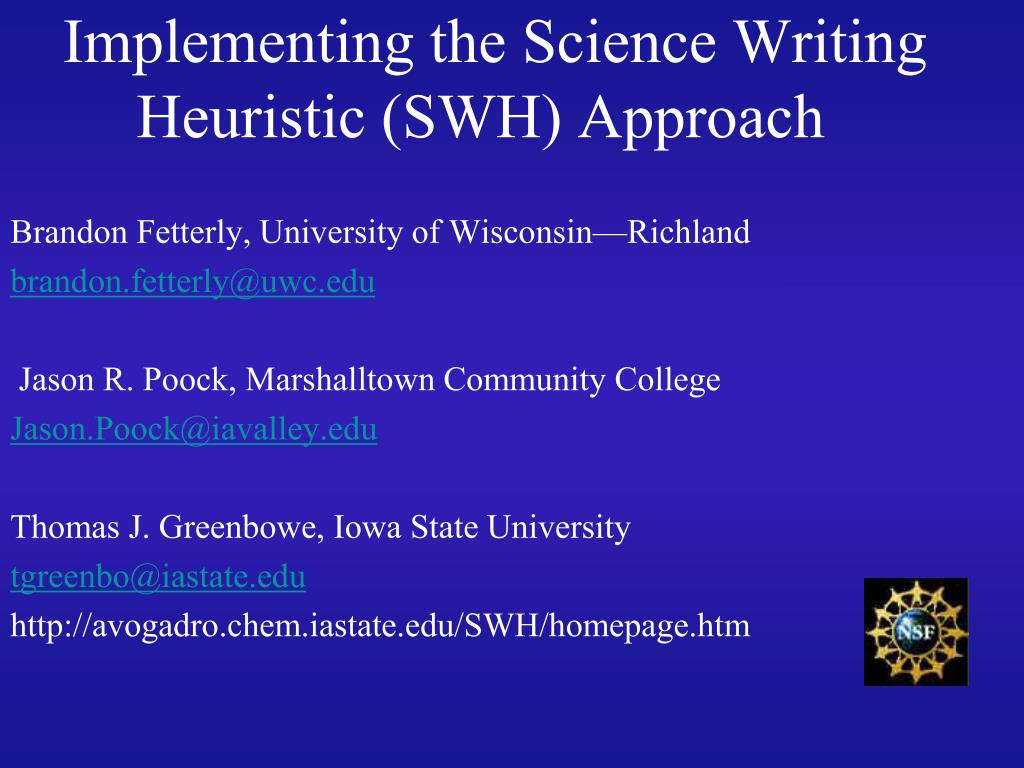 Implementing the Science Writing Heuristic (SWH) Approach

Brandon Fetterly, University of Wisconsin—Richland
brandon.fetterly@uwc.edu

Jason R. Poock, Marshalltown Community College
Jason.Poock@iavalley.edu

Thomas J. Greenbowe, Iowa State University
tgreenbo@iastate.edu
http://avogadro.chem.iastate.edu/SWH/homepage.htm

NSF